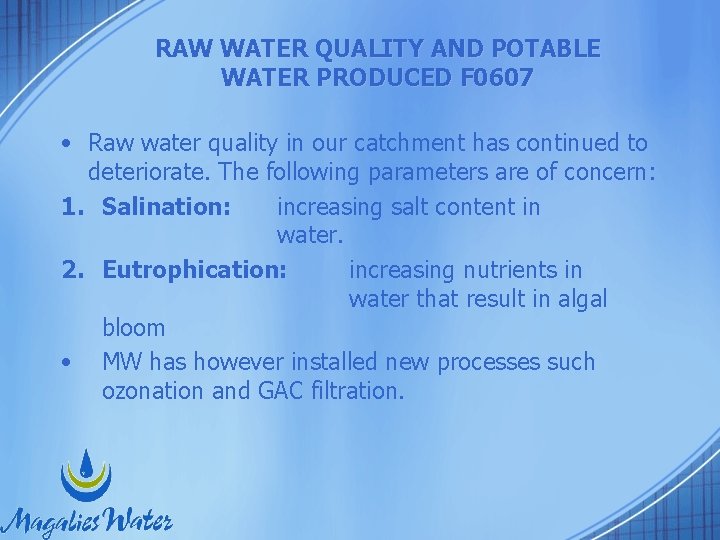 RAW WATER QUALITY AND POTABLE WATER PRODUCED F0607

• Raw water quality in our catchment has continued to deteriorate. The following parameters are of concern:

1. **Salination:** increasing salt content in water.

2. **Eutrophication:** increasing nutrients in water that result in algal bloom

• MW has however installed new processes such ozonation and GAC filtration.

Magalies Water